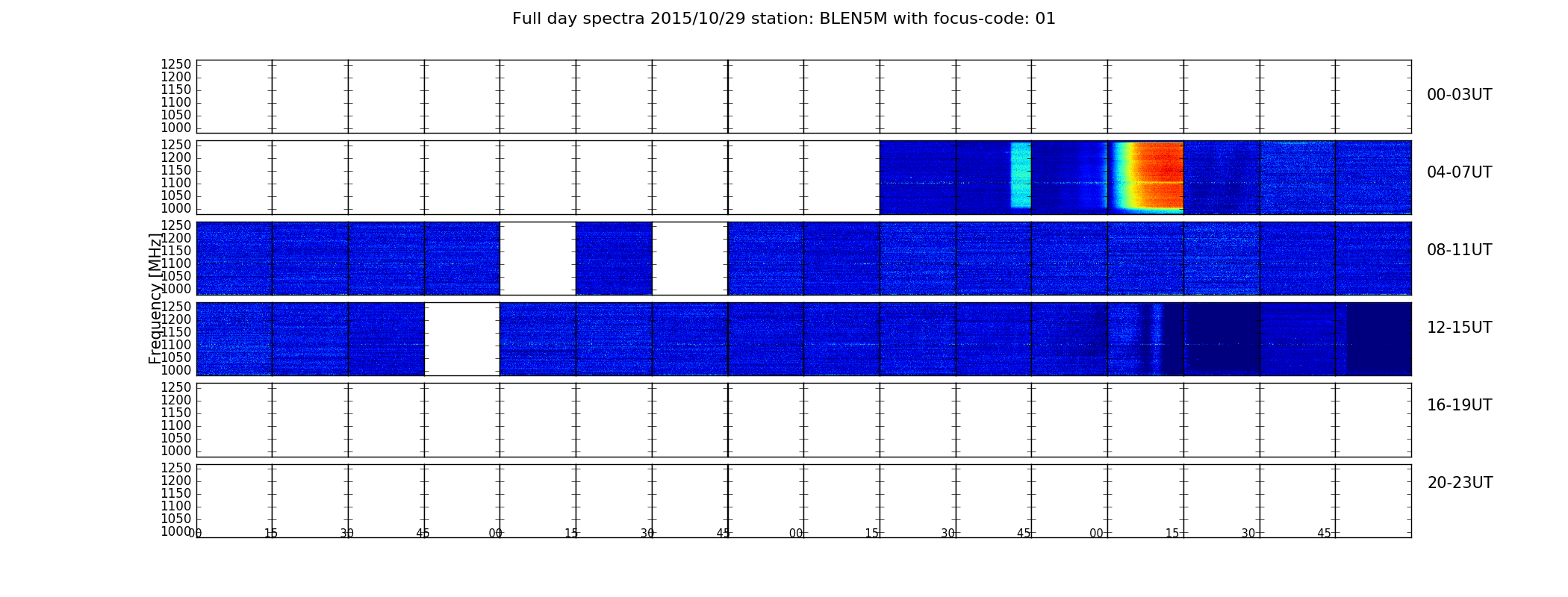 Full day spectra 2015/10/29 station: BLEN5M with focus-code: 01

1250
1200
1150
1100
1050
1000

00-03UT

1250
1200
1150
1100
1050
1000

04-07UT

1250
1200
1150
1100
1050
1000

08-11UT

Frequency [MHz]

1250
1200
1150
1100
1050
1000

12-15UT

1250
1200
1150
1100
1050
1000

16-19UT

1250
1200
1150
1100
1050
1000

20-23UT

00 15 30 45 00 15 30 45 00 15 30 45 00 15 30 45